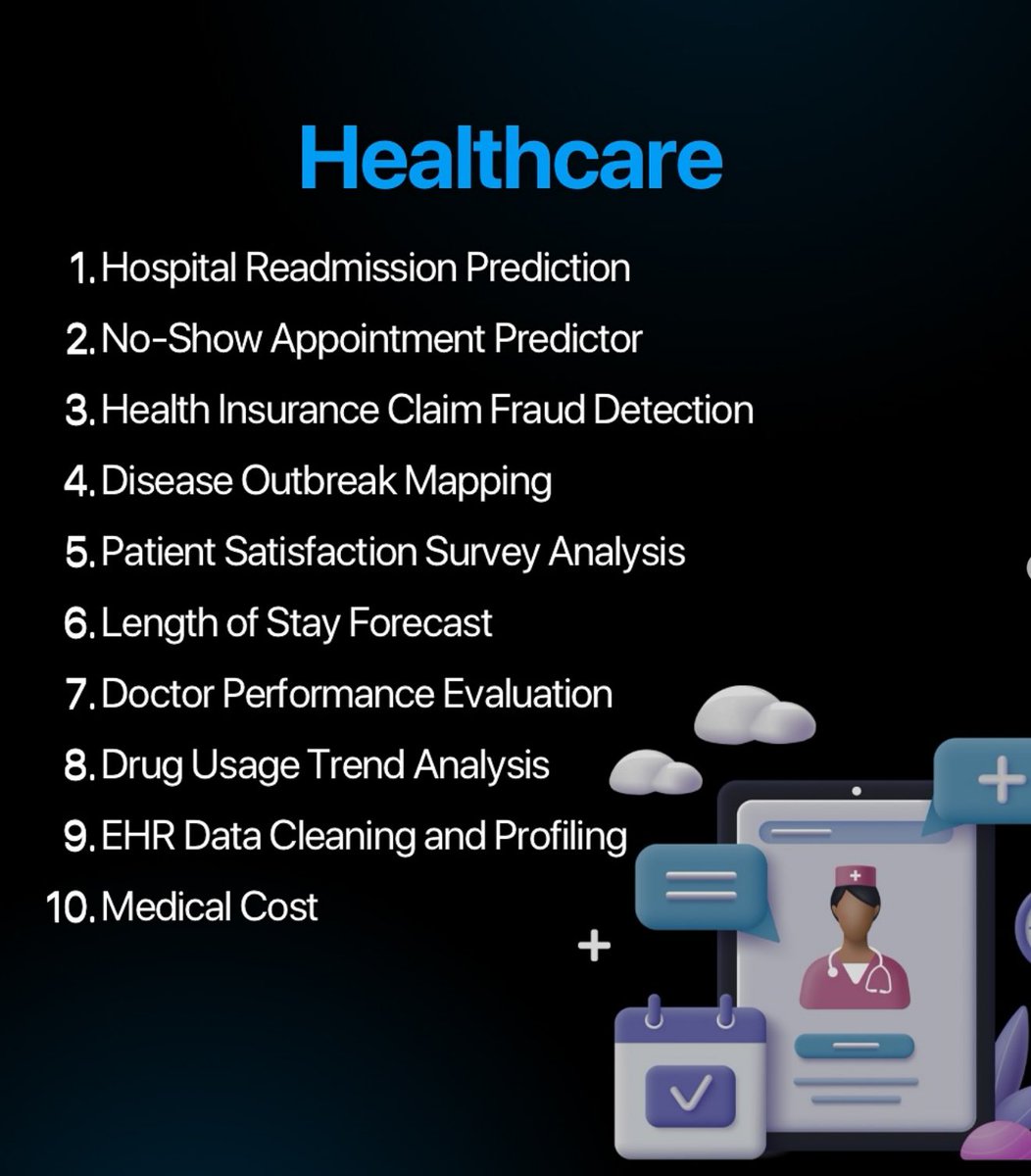 Healthcare

1. Hospital Readmission Prediction
2. No-Show Appointment Predictor
3. Health Insurance Claim Fraud Detection
4. Disease Outbreak Mapping
5. Patient Satisfaction Survey Analysis
6. Length of Stay Forecast
7. Doctor Performance Evaluation
8. Drug Usage Trend Analysis
9. EHR Data Cleaning and Profiling
10. Medical Cost